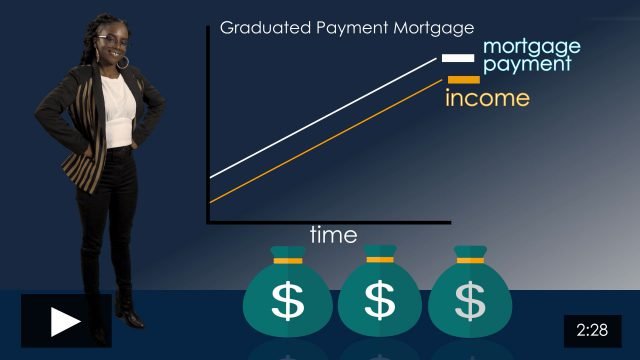 Graduated Payment Mortgage

mortgage payment

income

time

$ $ $

2:28